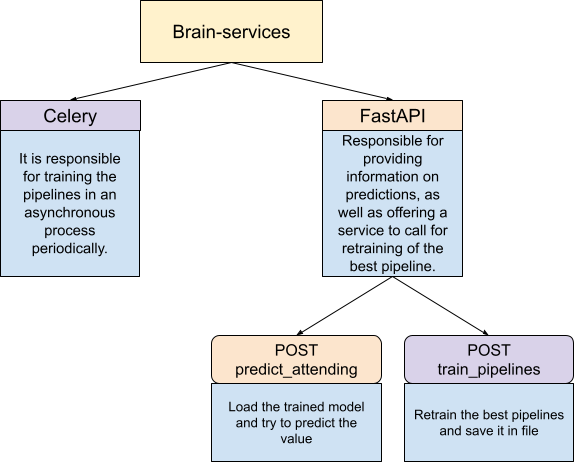 Brain-services

Celery

It is responsible for training the pipelines in an asynchronous process periodically.

FastAPI

Responsible for providing information on predictions, as well as offering a service to call for retraining of the best pipeline.

POST
predict_attending

Load the trained model and try to predict the value

POST
train_pipelines

Retrain the best pipelines and save it in file